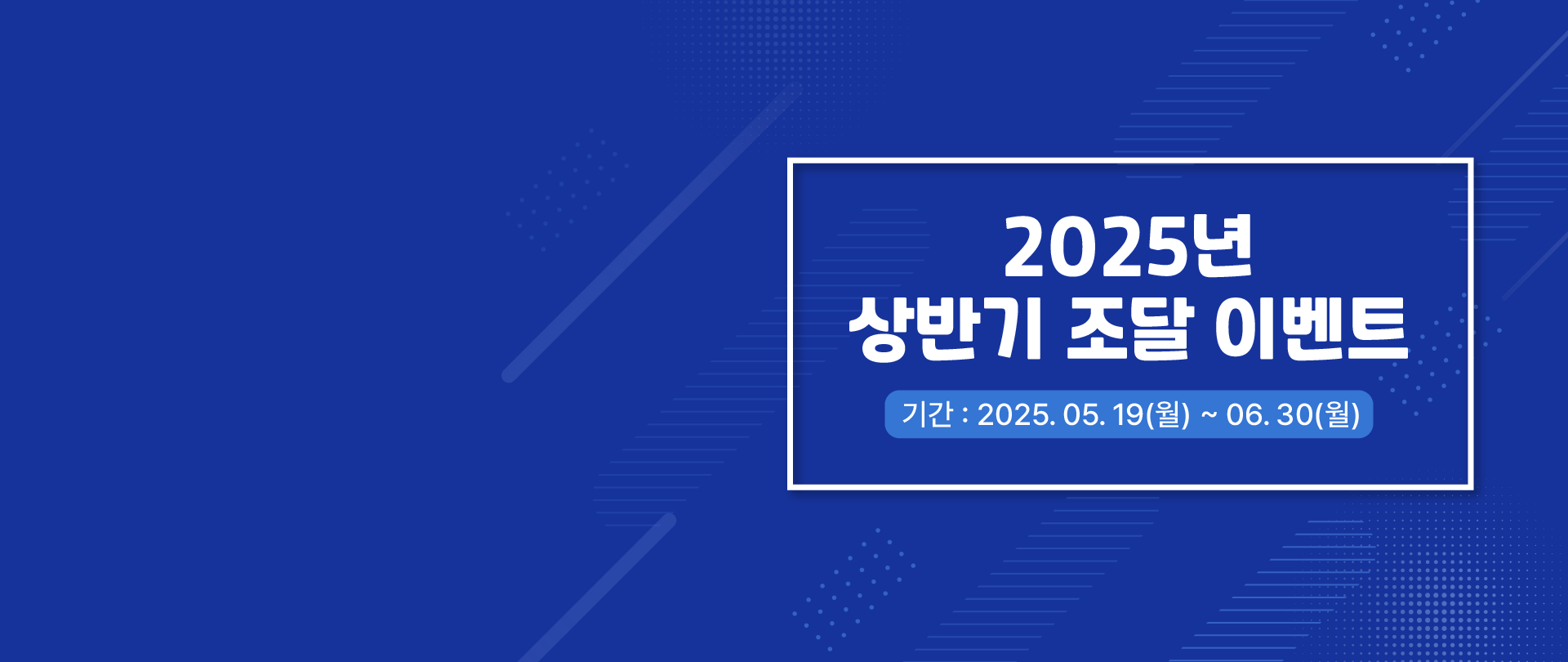 2025년
상반기 조달 이벤트

기간 : 2025. 05. 19(월) ~ 06. 30(월)